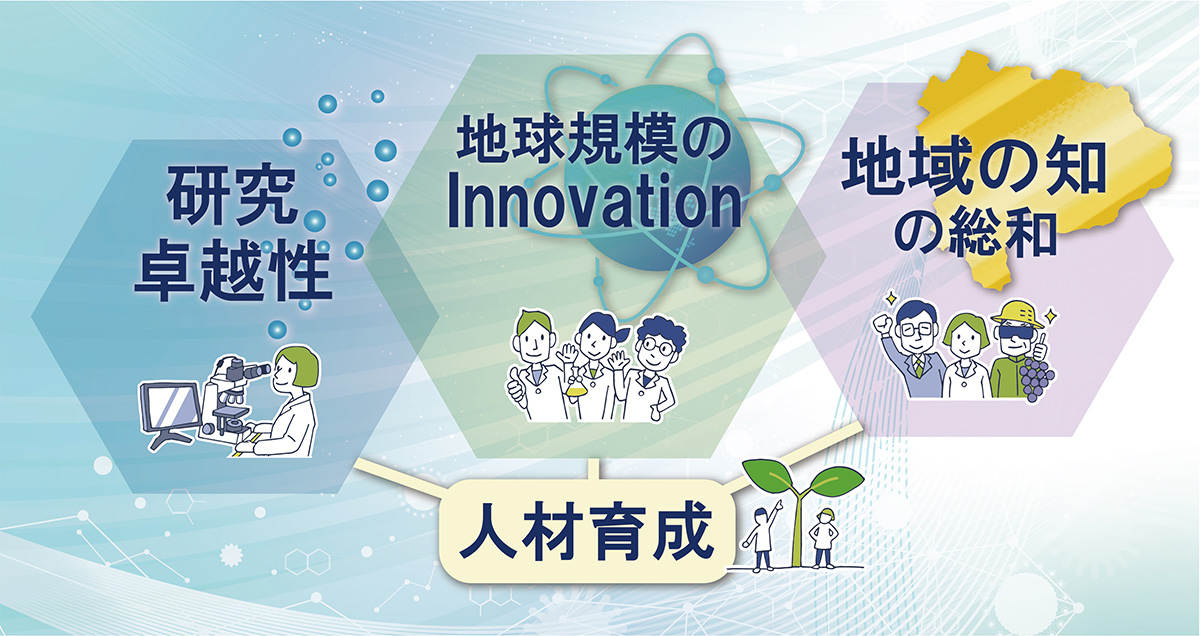 研究
卓越性

地球規模の
Innovation

地域の知
の総和

人材育成